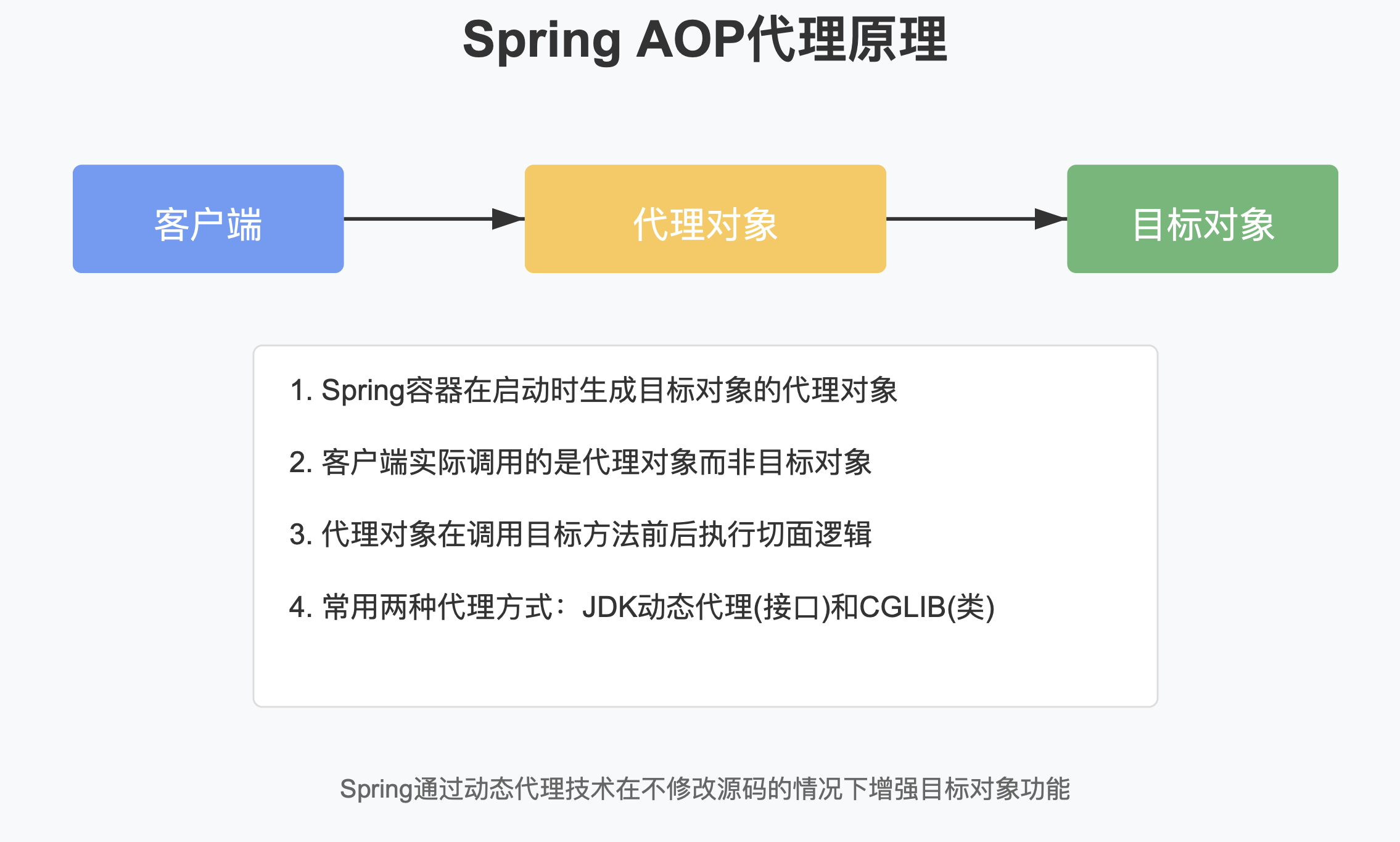 Spring AOP代理原理

客户端

代理对象

目标对象

1. Spring容器在启动时生成目标对象的代理对象

2. 客户端实际调用的是代理对象而非目标对象

3. 代理对象在调用目标方法前后执行切面逻辑

4. 常用两种代理方式：JDK动态代理(接口)和CGLIB(类)

Spring通过动态代理技术在不修改源码的情况下增强目标对象功能